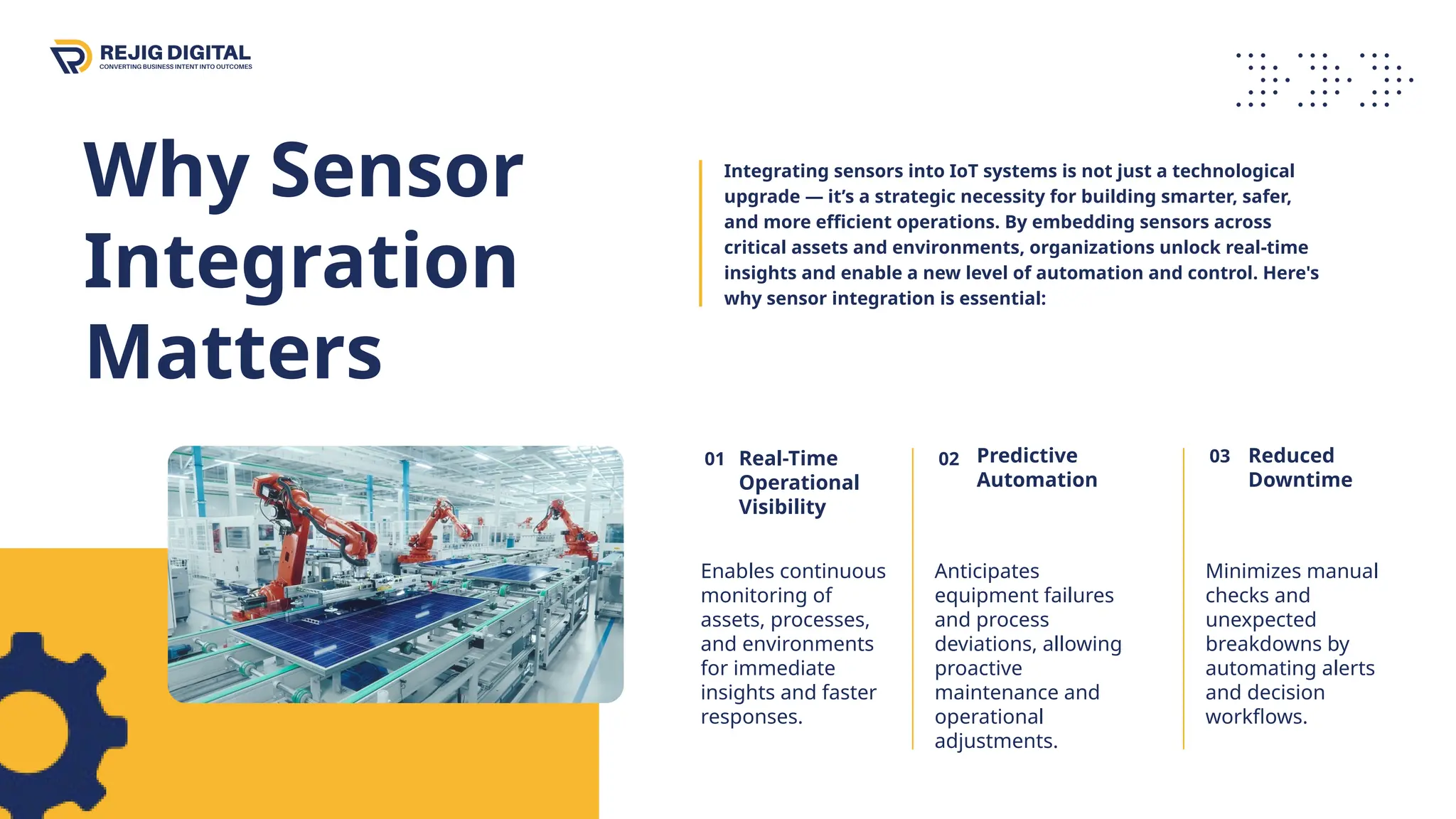 REJIG DIGITAL
CONVERTING BUSINESS INTENT INTO OUTCOMES

Why Sensor Integration Matters

Integrating sensors into IoT systems is not just a technological upgrade — it's a strategic necessity for building smarter, safer, and more efficient operations. By embedding sensors across critical assets and environments, organizations unlock real-time insights and enable a new level of automation and control. Here's why sensor integration is essential:

01 Real-Time Operational Visibility

Enables continuous monitoring of assets, processes, and environments for immediate insights and faster responses.

02 Predictive Automation

Anticipates equipment failures and process deviations, allowing proactive maintenance and operational adjustments.

03 Reduced Downtime

Minimizes manual checks and unexpected breakdowns by automating alerts and decision workflows.